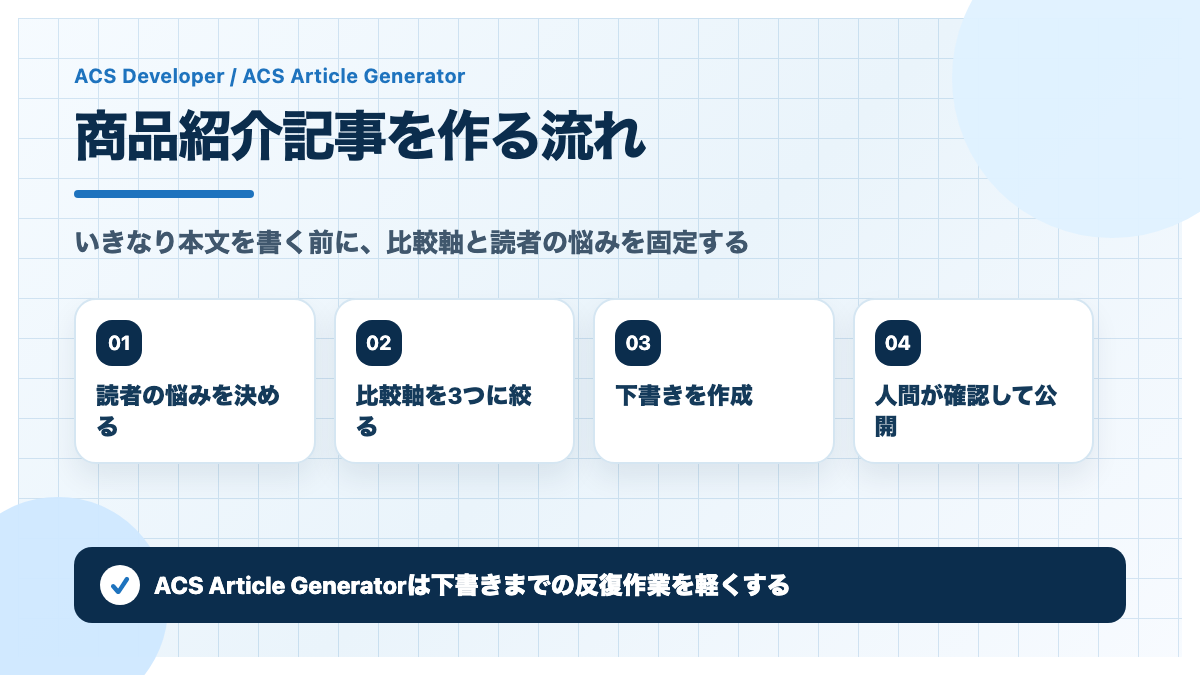 ACS Developer / ACS Article Generator

商品紹介記事を作る流れ

いきなり本文を書く前に、比較軸と読者の悩みを固定する

01
読者の悩みを決める

02
比較軸を3つに絞る

03
下書きを作成

04
人間が確認して公開

ACS Article Generatorは下書きまでの反復作業を軽くする